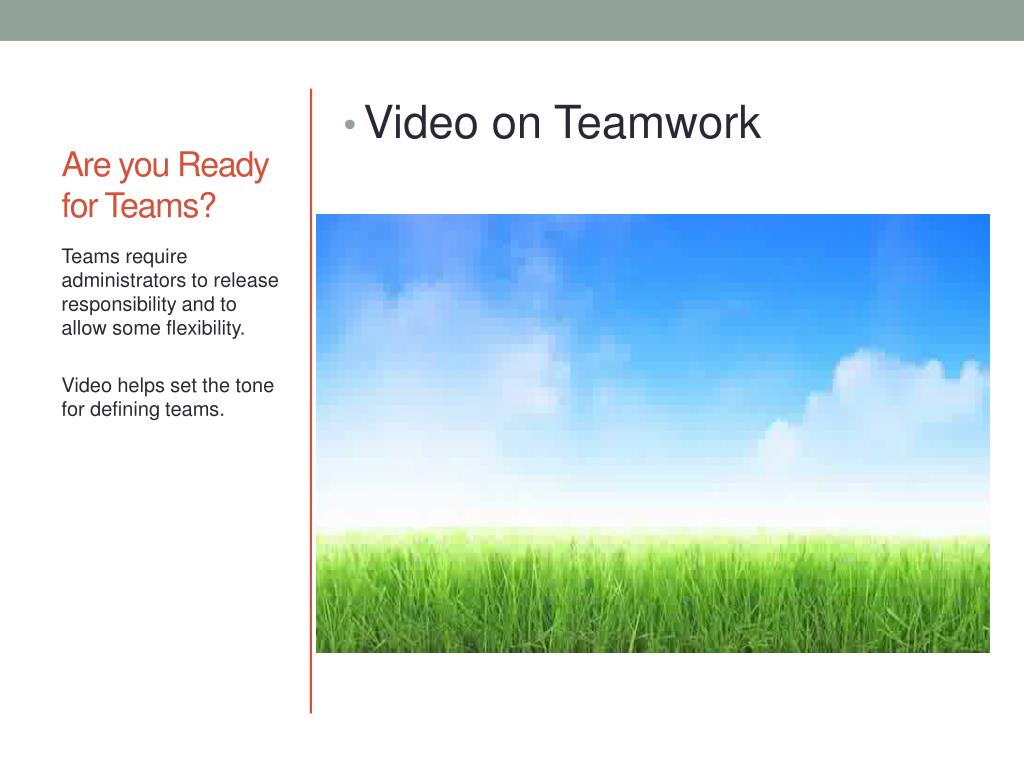 Are you Ready for Teams?

Teams require administrators to release responsibility and to allow some flexibility.

Video helps set the tone for defining teams.

• Video on Teamwork